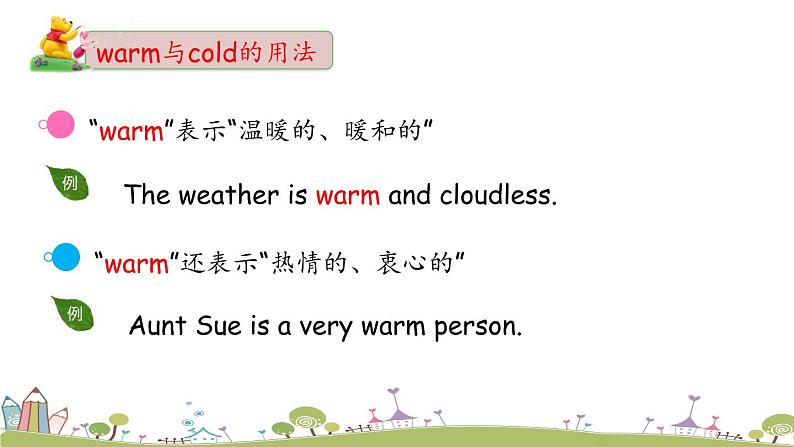 warm与cold的用法

“warm”表示“温暖的、暖和的”

例 The weather is warm and cloudless.

“warm”还表示“热情的、衷心的”

例 Aunt Sue is a very warm person.